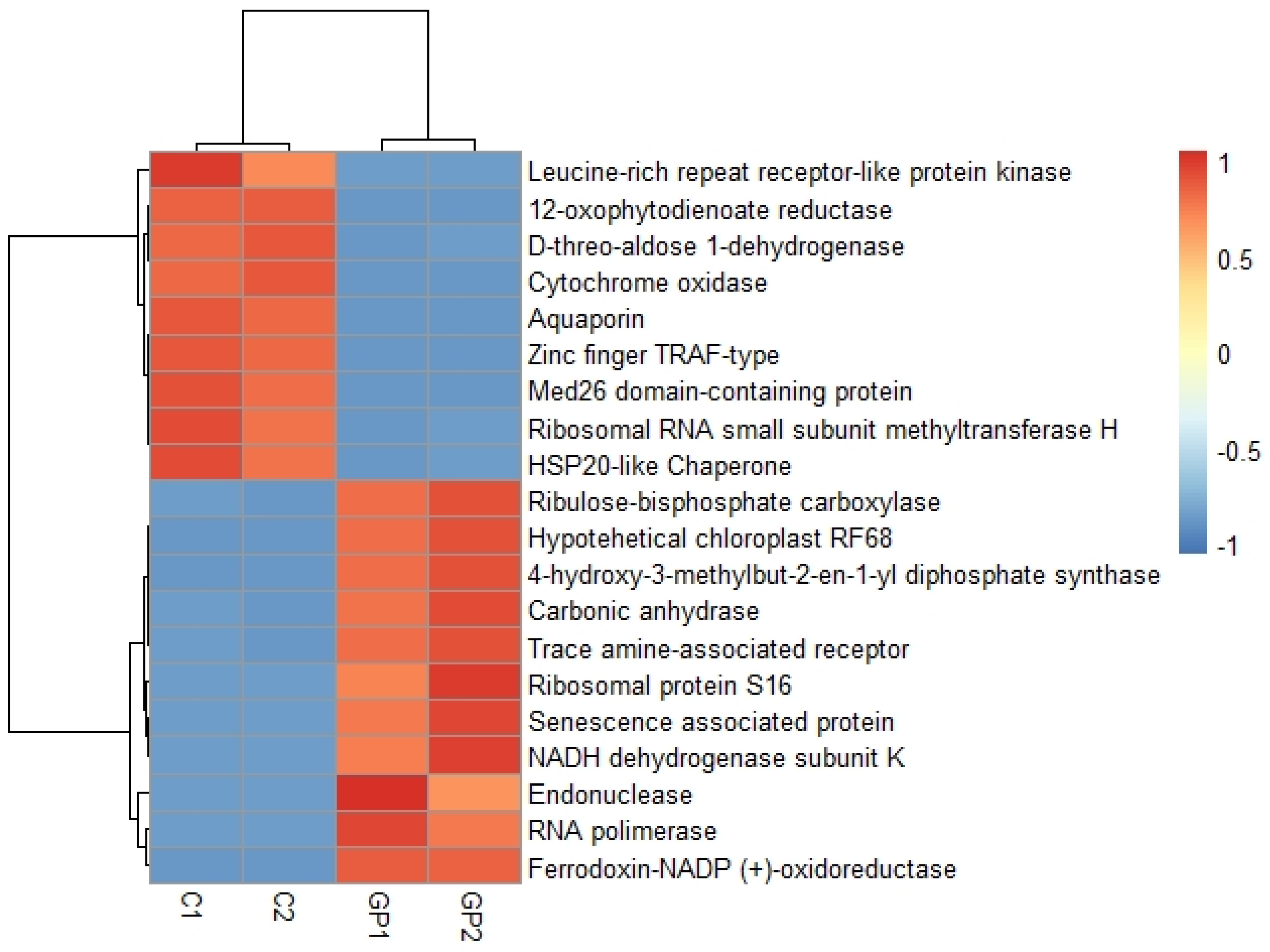 Leucine-rich repeat receptor-like protein kinase
12-oxophytodienoate reductase
D-threo-aldose 1-dehydrogenase
Cytochrome oxidase
Aquaporin
Zinc finger TRAF-type
Med26 domain-containing protein
Ribosomal RNA small subunit methyltransferase H
HSP20-like Chaperone
Ribulose-bisphosphate carboxylase
Hypotehetical chloroplast RF68
4-hydroxy-3-methylbut-2-en-1-yl diphosphate synthase
Carbonic anhydrase
Trace amine-associated receptor
Ribosomal protein S16
Senescence associated protein
NADH dehydrogenase subunit K
Endonuclease
RNA polimerase
Ferrodoxin-NADP (+)-oxidoreductase

C1
C2
GP1
GP2

1
0.5
0
-0.5
-1